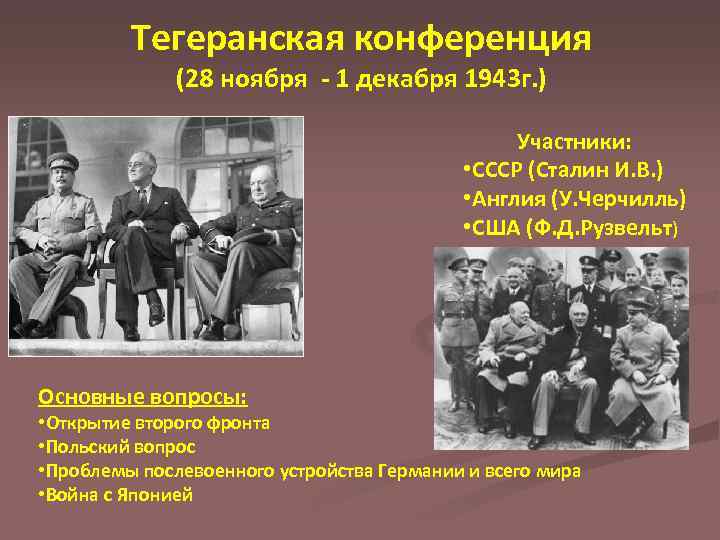 Тегеранская конференция
(28 ноября - 1 декабря 1943г.)

Участники:
•СССР (Сталин И.В.)
•Англия (У.Черчилль)
•США (Ф.Д.Рузвельт)

Основные вопросы:
•Открытие второго фронта
•Польский вопрос
•Проблемы послевоенного устройства Германии и всего мира
•Война с Японией